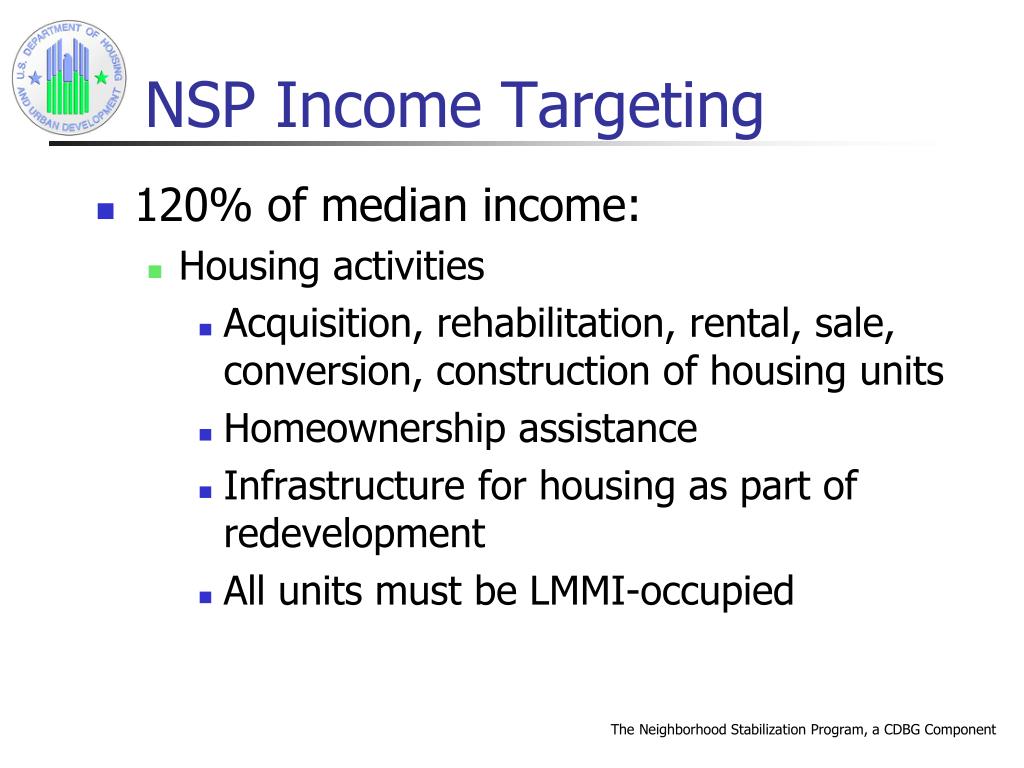 U.S. DEPARTMENT OF HOUSING AND URBAN DEVELOPMENT

NSP Income Targeting

120% of median income:

Housing activities

Acquisition, rehabilitation, rental, sale, conversion, construction of housing units

Homeownership assistance

Infrastructure for housing as part of redevelopment

All units must be LMMI-occupied

The Neighborhood Stabilization Program, a CDBG Component